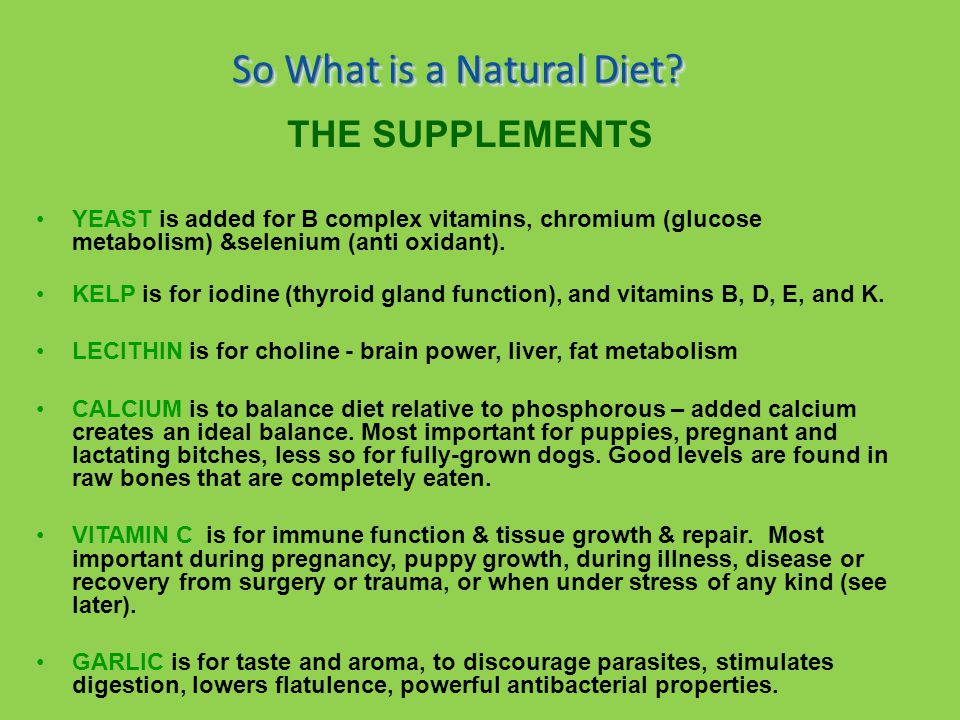 So What is a Natural Diet?

THE SUPPLEMENTS

• YEAST is added for B complex vitamins, chromium (glucose metabolism) &selenium (anti oxidant).

• KELP is for iodine (thyroid gland function), and vitamins B, D, E, and K.

• LECITHIN is for choline - brain power, liver, fat metabolism

• CALCIUM is to balance diet relative to phosphorous – added calcium creates an ideal balance. Most important for puppies, pregnant and lactating bitches, less so for fully-grown dogs. Good levels are found in raw bones that are completely eaten.

• VITAMIN C is for immune function & tissue growth & repair. Most important during pregnancy, puppy growth, during illness, disease or recovery from surgery or trauma, or when under stress of any kind (see later).

• GARLIC is for taste and aroma, to discourage parasites, stimulates digestion, lowers flatulence, powerful antibacterial properties.